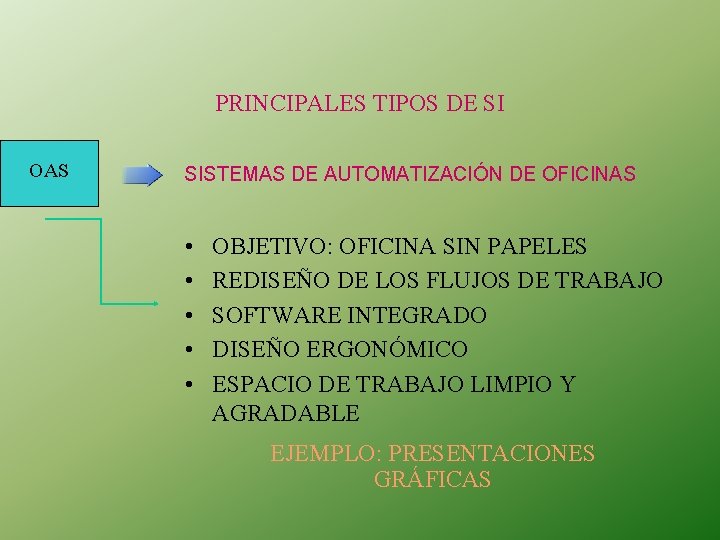 PRINCIPALES TIPOS DE SI

OAS

SISTEMAS DE AUTOMATIZACIÓN DE OFICINAS

• OBJETIVO: OFICINA SIN PAPELES
• REDISEÑO DE LOS FLUJOS DE TRABAJO
• SOFTWARE INTEGRADO
• DISEÑO ERGONÓMICO
• ESPACIO DE TRABAJO LIMPIO Y AGRADABLE

EJEMPLO: PRESENTACIONES GRÁFICAS